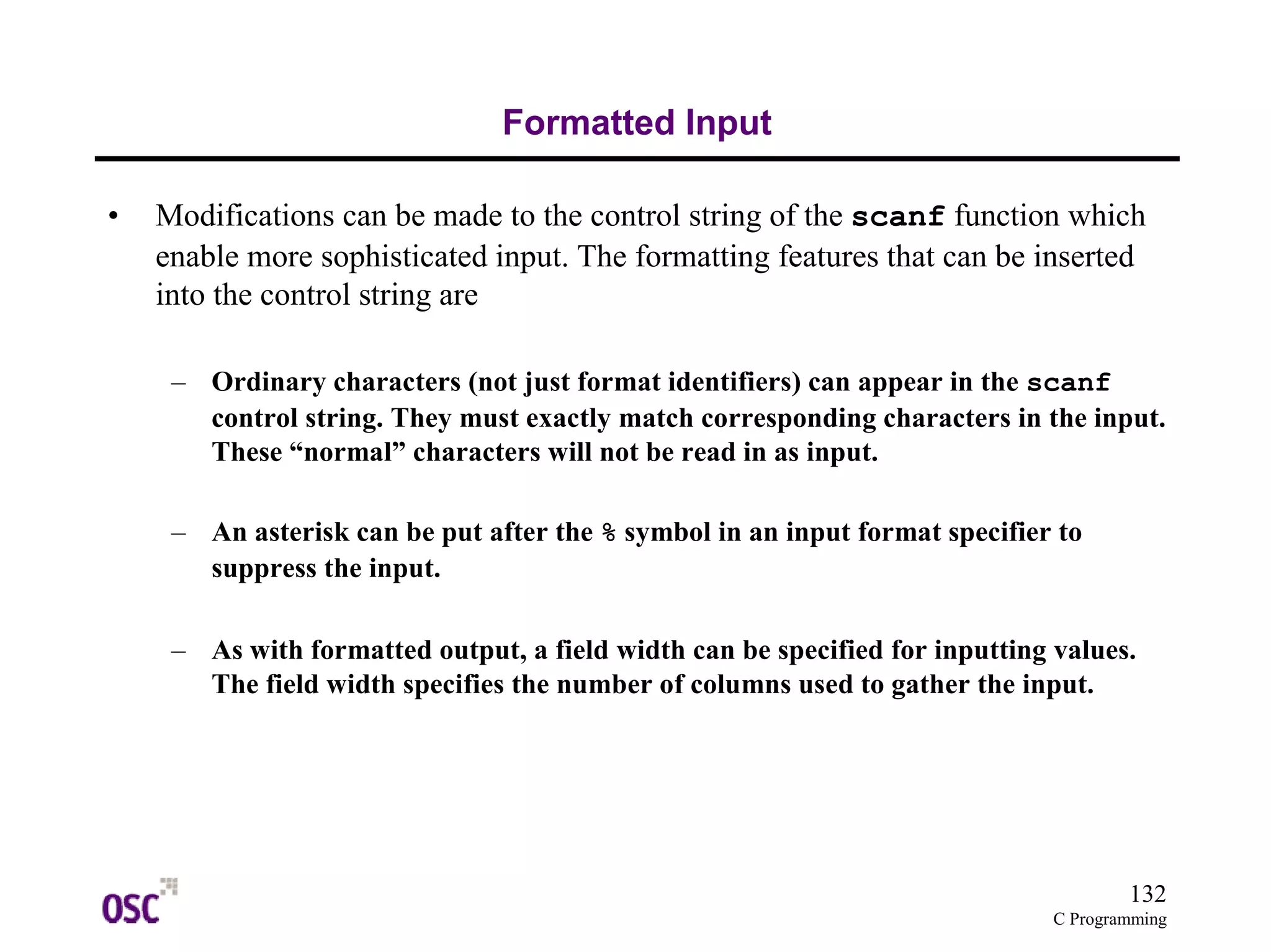 Formatted Input

• Modifications can be made to the control string of the scanf function which enable more sophisticated input. The formatting features that can be inserted into the control string are

– Ordinary characters (not just format identifiers) can appear in the scanf control string. They must exactly match corresponding characters in the input. These “normal” characters will not be read in as input.

– An asterisk can be put after the % symbol in an input format specifier to suppress the input.

– As with formatted output, a field width can be specified for inputting values. The field width specifies the number of columns used to gather the input.

OSC

132
C Programming